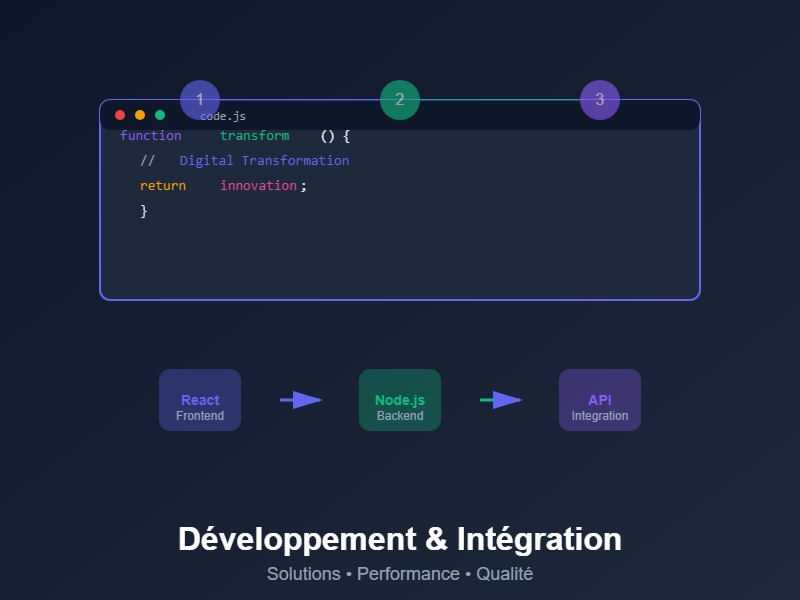 1
2
3
code.js
function transform () {
// Digital Transformation
return innovation;
}

React
Frontend

Node.js
Backend

API
Integration

Développement & Intégration
Solutions • Performance • Qualité